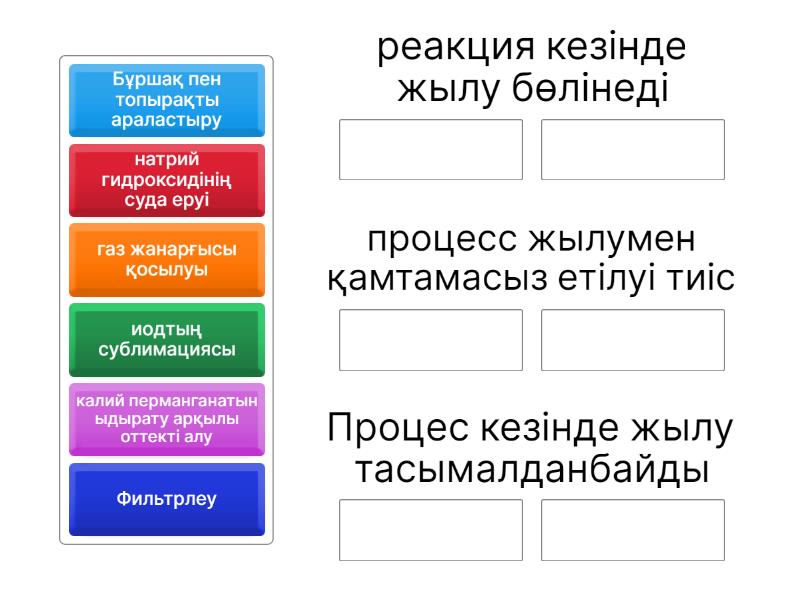 Бұршақ пен топырақты араластыру

натрий гидроксидінің суда еруі

газ жанарғысы қосылуы

иодтың сублимациясы

калий перманганатын ыдырату арқылы оттекті алу

Фильтрлеу

реакция кезінде жылу бөлінеді

процесс жылумен қамтамасыз етілуі тиіс

Процес кезінде жылу тасымалданбайды